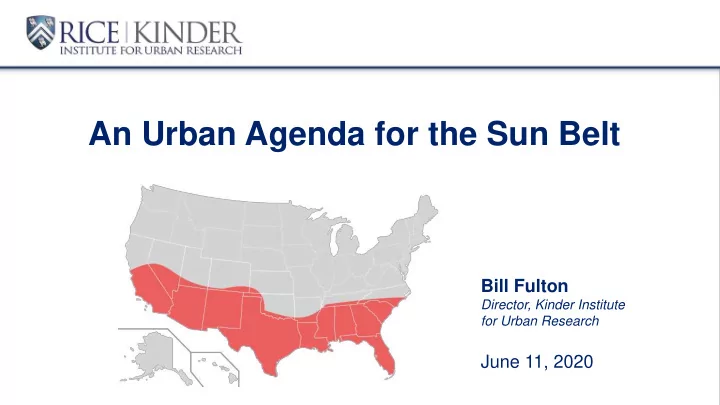 RICE | KINDER
INSTITUTE FOR URBAN RESEARCH

An Urban Agenda for the Sun Belt

Bill Fulton
Director, Kinder Institute for Urban Research

June 11, 2020